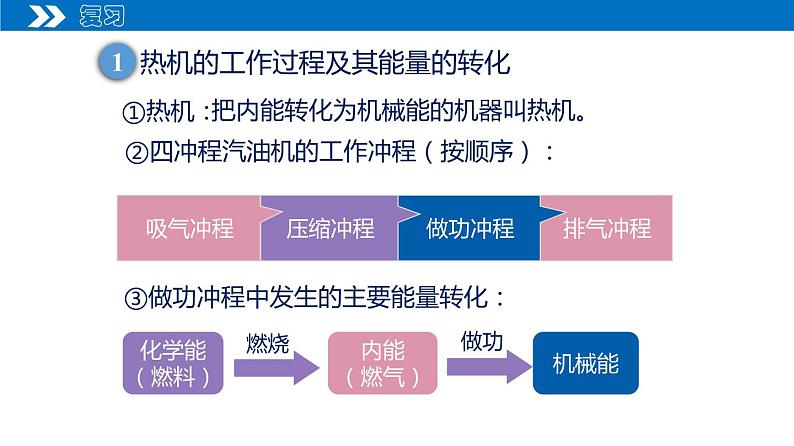 复习

1 热机的工作过程及其能量的转化

①热机：把内能转化为机械能的机器叫热机。

②四冲程汽油机的工作冲程（按顺序）：

吸气冲程 压缩冲程 做功冲程 排气冲程

③做功冲程中发生的主要能量转化：

化学能（燃料） 燃烧 内能（燃气） 做功 机械能